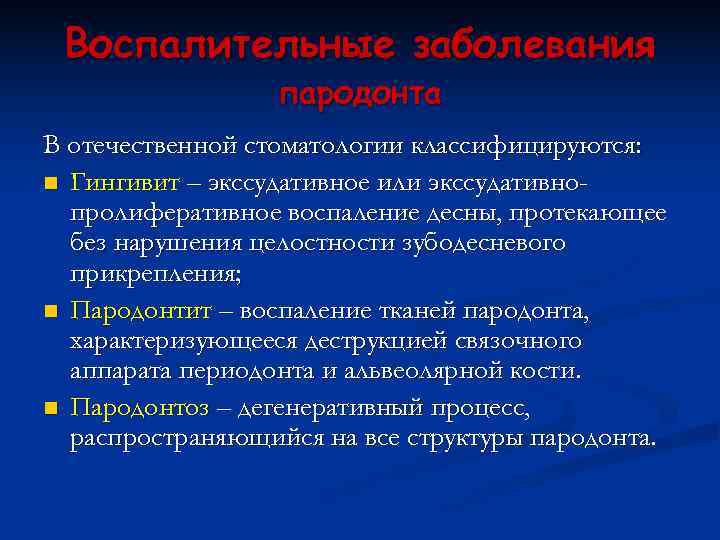 Воспалительные заболевания пародонта

В отечественной стоматологии классифицируются:

■ Гингивит – экссудативное или экссудативно-пролиферативное воспаление десны, протекающее без нарушения целостности зубодесневого прикрепления;

■ Пародонтит – воспаление тканей пародонта, характеризующееся деструкцией связочного аппарата периодонта и альвеолярной кости.

■ Пародонтоз – дегенеративный процесс, распространяющийся на все структуры пародонта.